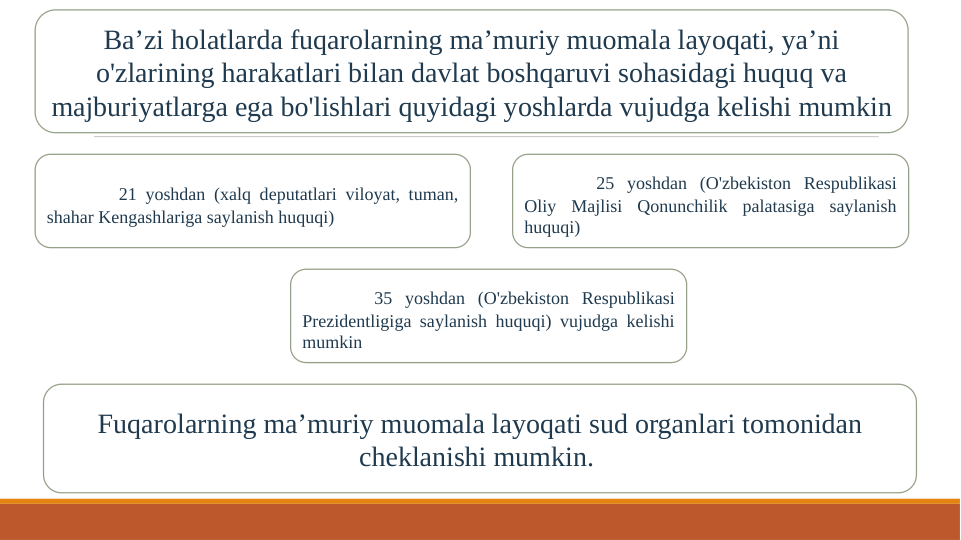 Ba’zi holatlarda fuqarolarning ma’muriy muomala layoqati, ya’ni o'zlarining harakatlari bilan davlat boshqaruvi sohasidagi huquq va majburiyatlarga ega bo'lishlari quyidagi yoshlarda vujudga kelishi mumkin

21 yoshdan (xalq deputatlari viloyat, tuman, shahar Kengashlariga saylanish huquqi)

25 yoshdan (O'zbekiston Respublikasi Oliy Majlisi Qonunchilik palatasiga saylanish huquqi)

35 yoshdan (O'zbekiston Respublikasi Prezidentligiga saylanish huquqi) vujudga kelishi mumkin

Fuqarolarning ma’muriy muomala layoqati sud organlari tomonidan cheklanishi mumkin.